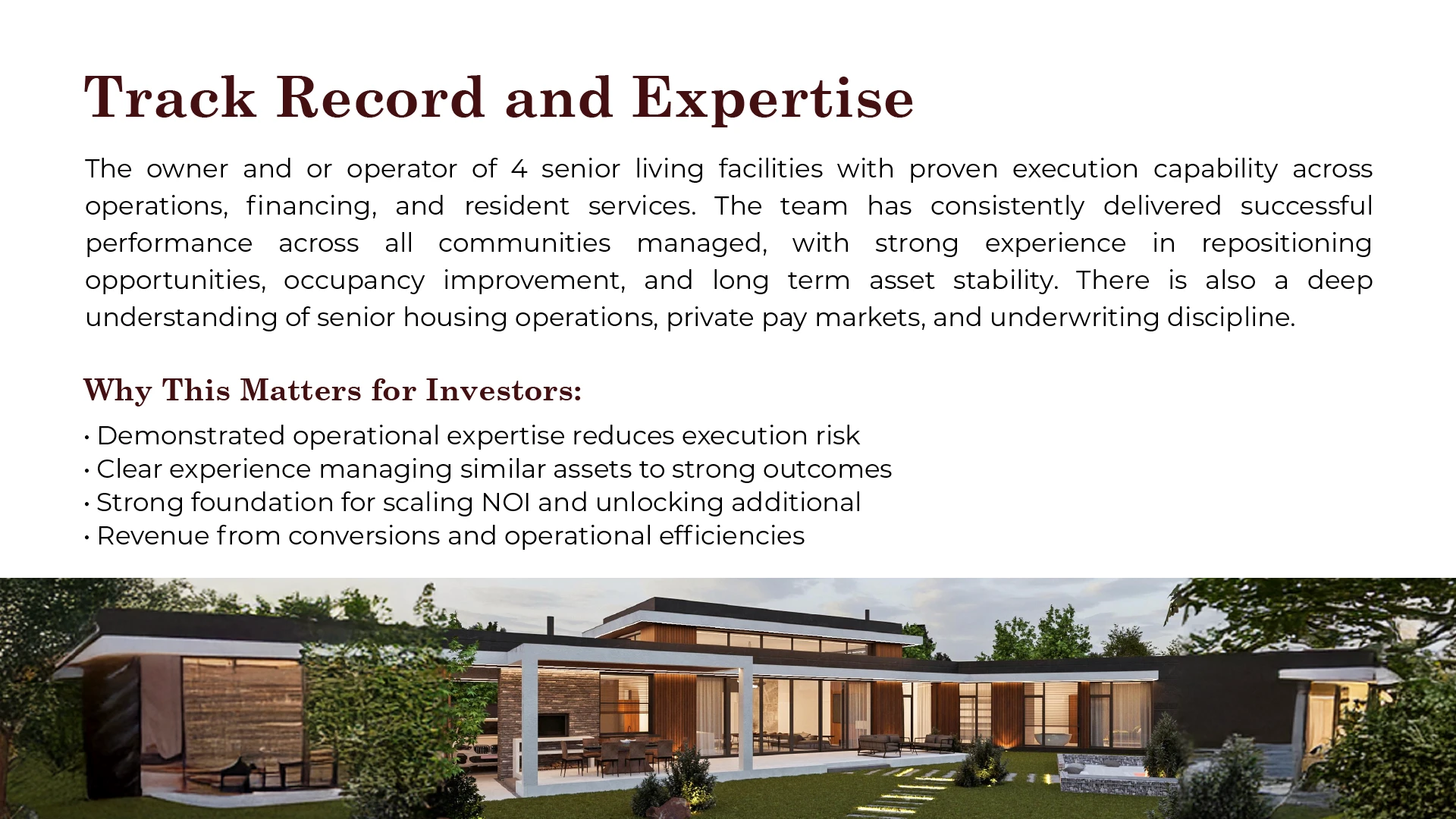 Track Record and Expertise

The owner and or operator of 4 senior living facilities with proven execution capability across operations, financing, and resident services. The team has consistently delivered successful performance across all communities managed, with strong experience in repositioning opportunities, occupancy improvement, and long term asset stability. There is also a deep understanding of senior housing operations, private pay markets, and underwriting discipline.

Why This Matters for Investors:

• Demonstrated operational expertise reduces execution risk
• Clear experience managing similar assets to strong outcomes
• Strong foundation for scaling NOI and unlocking additional
• Revenue from conversions and operational efficiencies